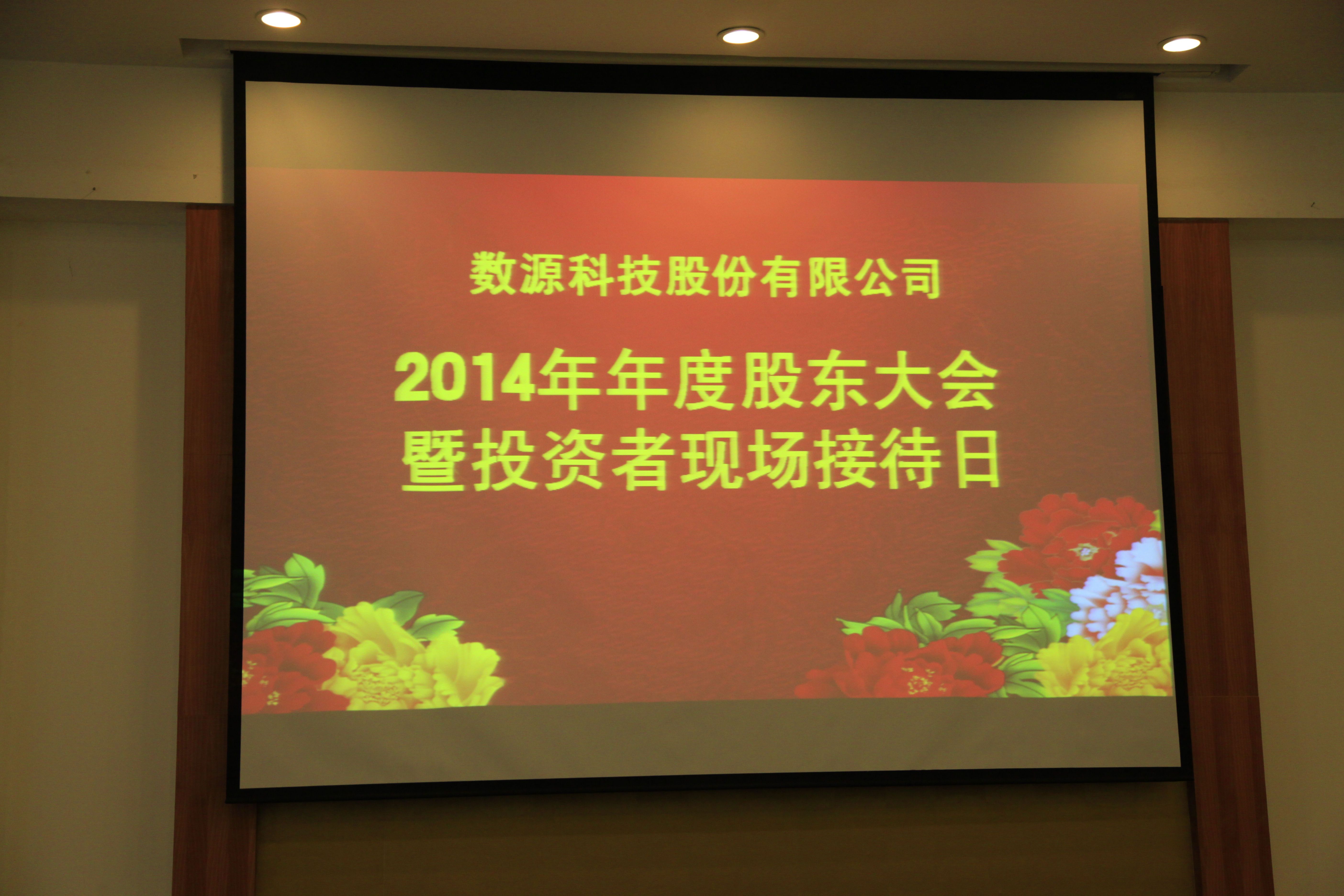 数源科技股份有限公司

2014年年度股东大会
暨投资者现场接待日